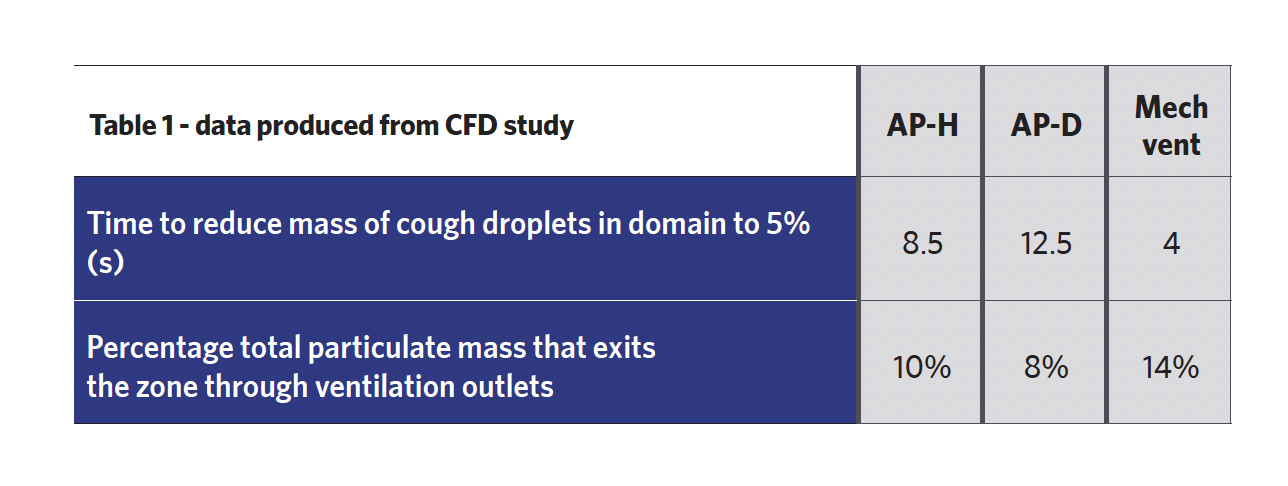 | Table 1 - data produced from CFD study | AP-H | AP-D | Mech vent |
|---|---|---|---|
| Time to reduce mass of cough droplets in domain to 5% (s) | 8.5 | 12.5 | 4 |
| Percentage total particulate mass that exits the zone through ventilation outlets | 10% | 8% | 14% |